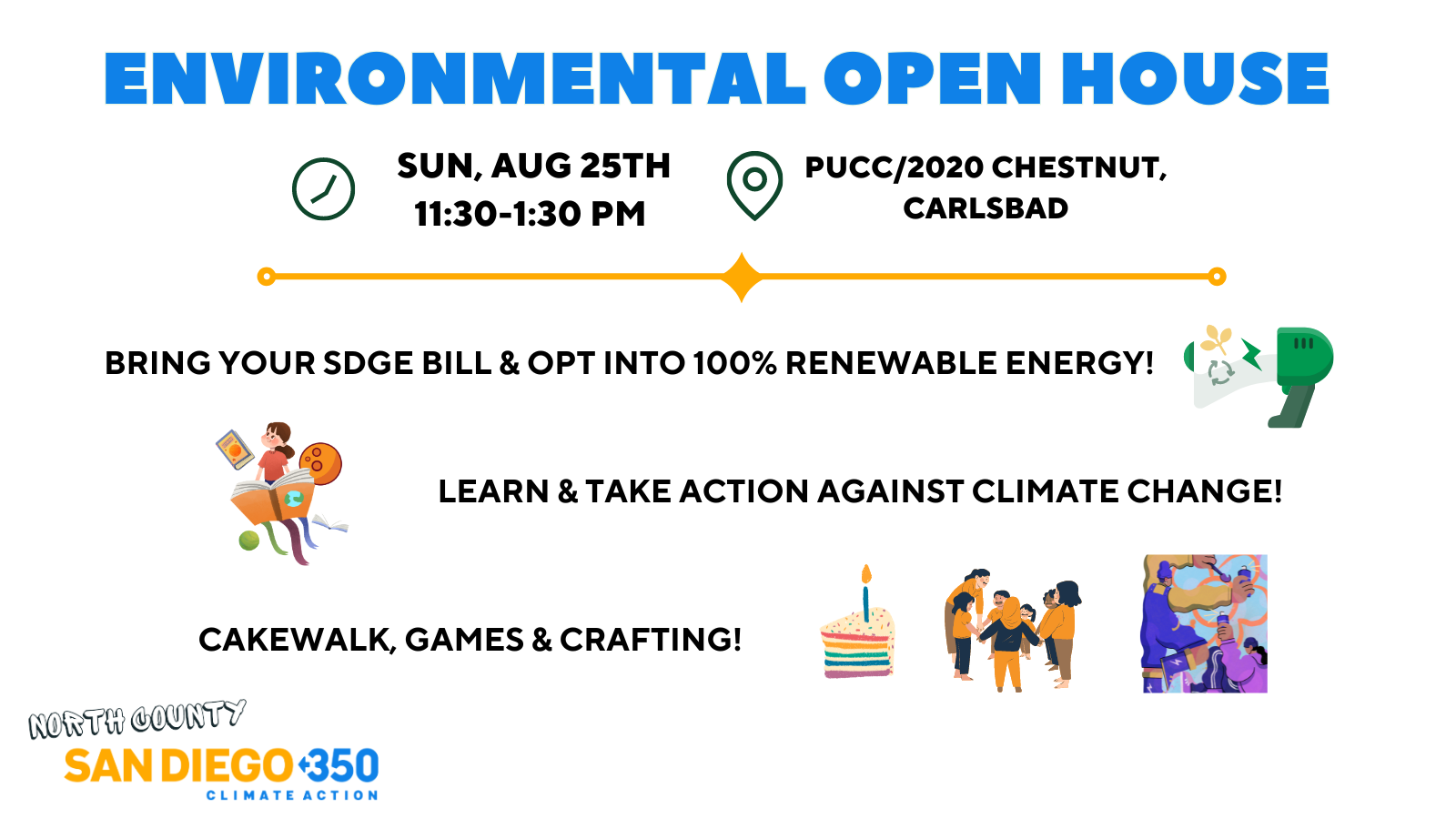 ENVIRONMENTAL OPEN HOUSE

SUN, AUG 25TH
11:30-1:30 PM

PUCC/2020 CHESTNUT, CARLSBAD

BRING YOUR SDGE BILL & OPT INTO 100% RENEWABLE ENERGY!

LEARN & TAKE ACTION AGAINST CLIMATE CHANGE!

CAKEWALK, GAMES & CRAFTING!

NORTH COUNTY
SAN DIEGO 350
CLIMATE ACTION